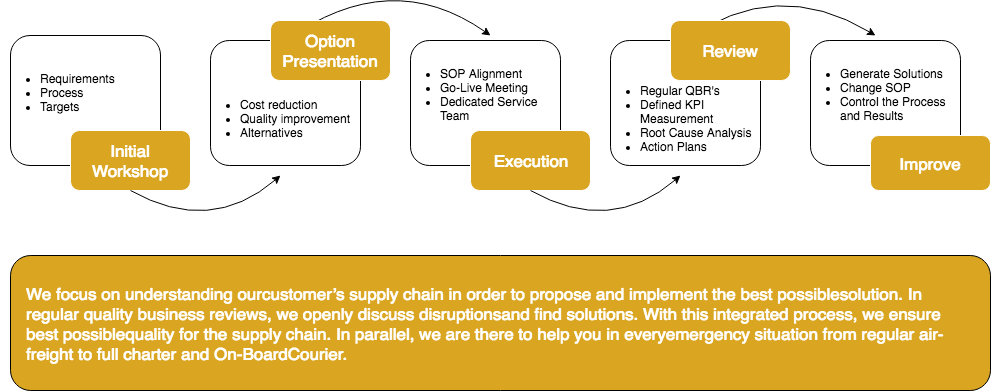 - Requirements
- Process
- Targets

Initial Workshop

Option Presentation

- Cost reduction
- Quality improvement
- Alternatives

- SOP Alignment
- Go-Live Meeting
- Dedicated Service Team

Execution

Review

- Regular QBR's
- Defined KPI Measurement
- Root Cause Analysis
- Action Plans

- Generate Solutions
- Change SOP
- Control the Process and Results

Improve

We focus on understanding ourcustomer's supply chain in order to propose and implement the best possiblesolution. In regular quality business reviews, we openly discuss disruptionsand find solutions. With this integrated process, we ensure best possiblequality for the supply chain. In parallel, we are there to help you in everyemergency situation from regular air-freight to full charter and On-BoardCourier.